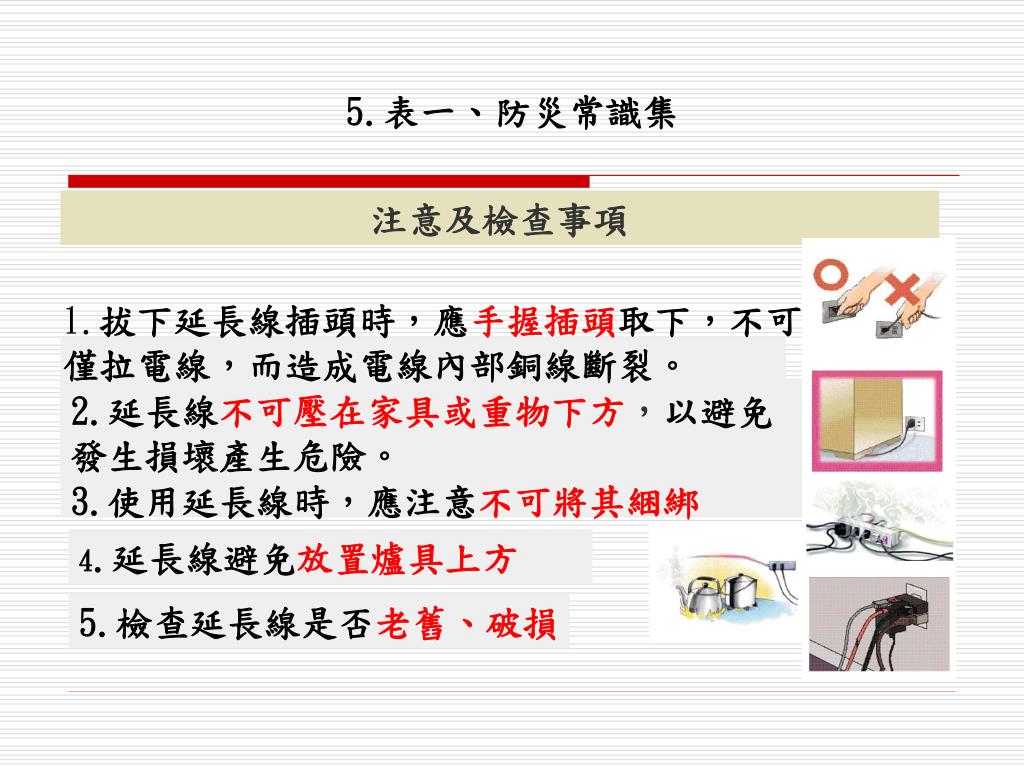 5.表一、防災常識集

注意及檢查事項

1.拔下延長線插頭時，應手握插頭取下，不可僅拉電線，而造成電線內部銅線斷裂。

2.延長線不可壓在家具或重物下方，以避免發生損壞產生危險。

3.使用延長線時，應注意不可將其綑綁

4.延長線避免放置爐具上方

5.檢查延長線是否老舊、破損